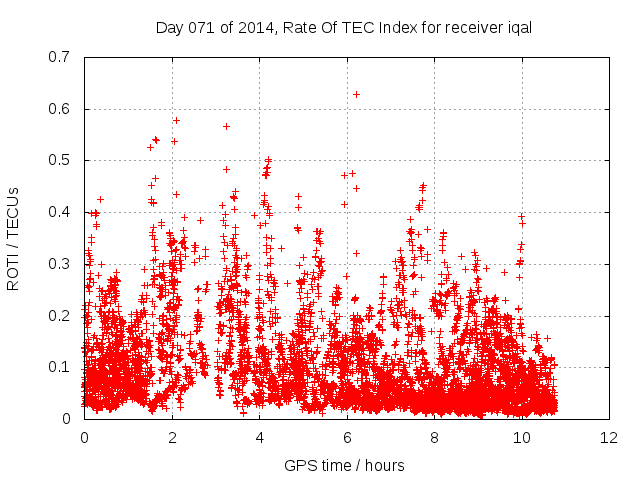 Day 071 of 2014, Rate Of TEC Index for receiver iqal

ROTI / TECUs

0.7
0.6
0.5
0.4
0.3
0.2
0.1
0

0
2
4
6
8
10
12

GPS time / hours